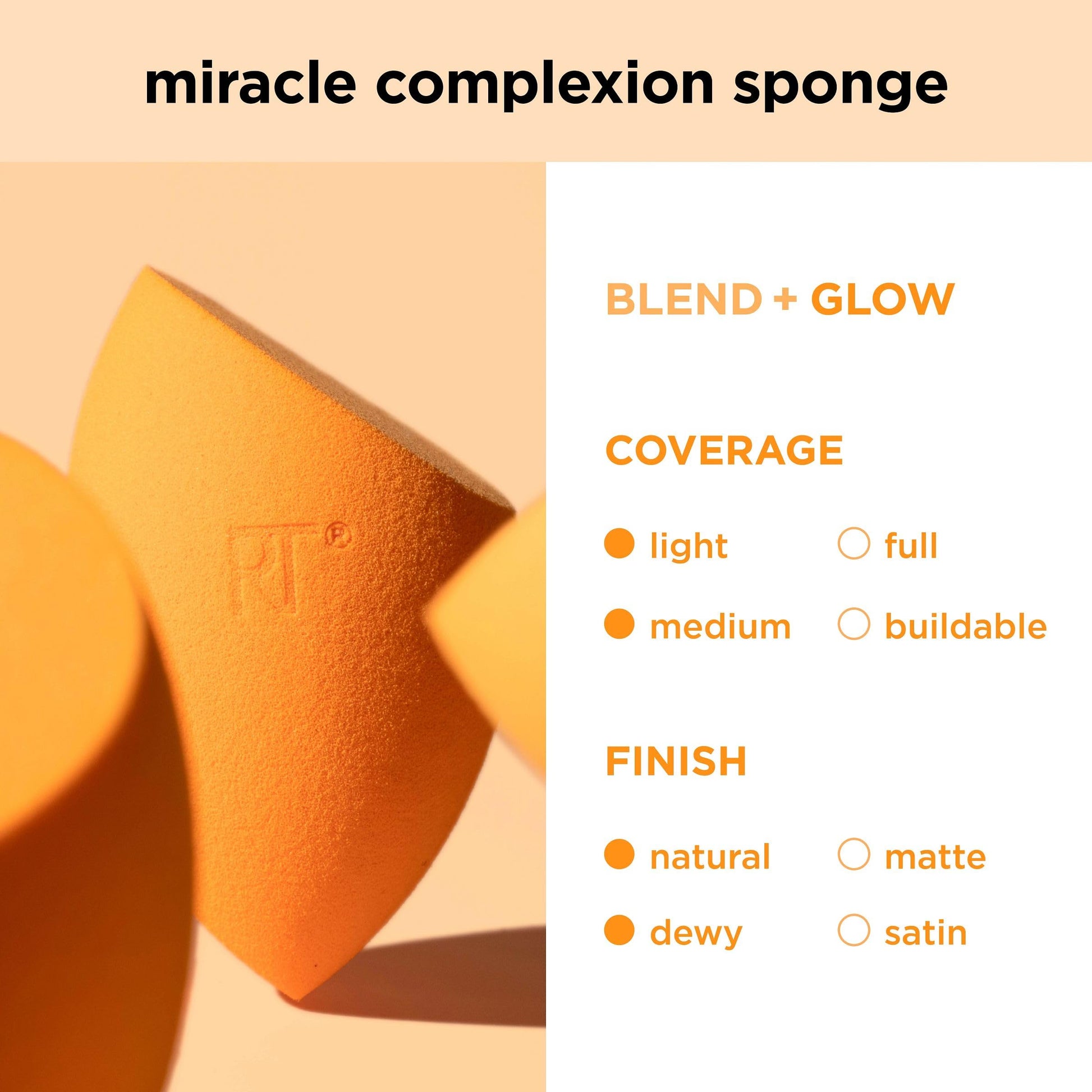 miracle complexion sponge

RT®

BLEND + GLOW

COVERAGE

light
full
medium
buildable

FINISH

natural
matte
dewy
satin